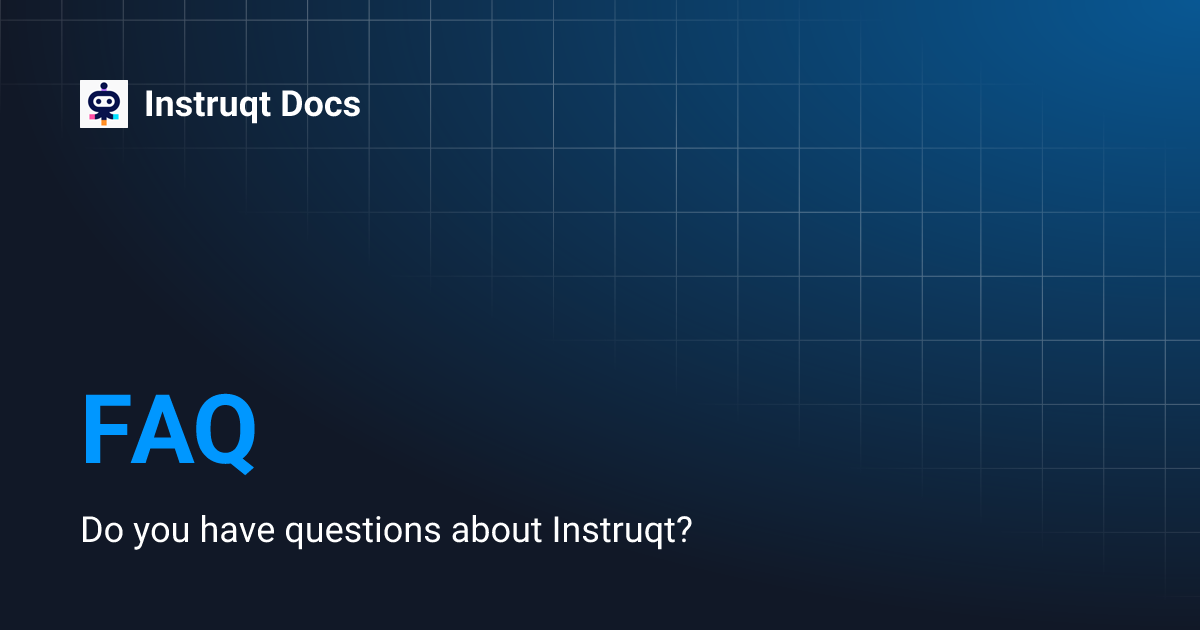 Instruqt Docs

FAQ

Do you have questions about Instruqt?